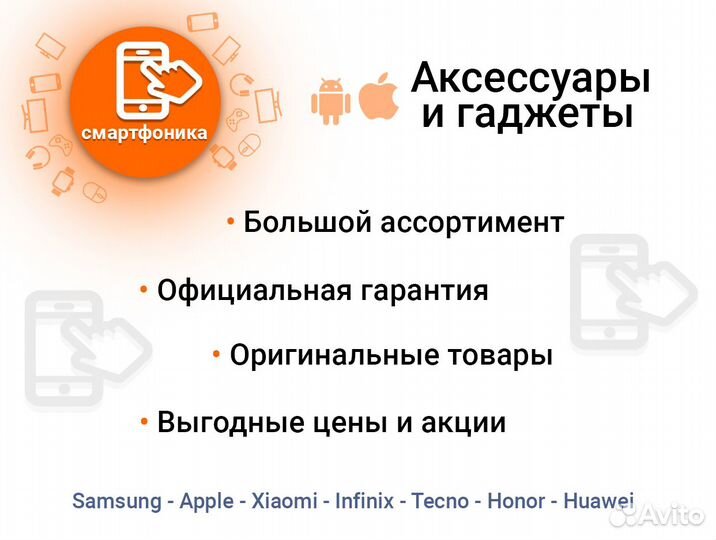 смартфоника

Аксессуары и гаджеты

• Большой ассортимент

• Официальная гарантия

• Оригинальные товары

• Выгодные цены и акции

Samsung - Apple - Xiaomi - Infinix - Tecno - Honor - Huawei

Avito